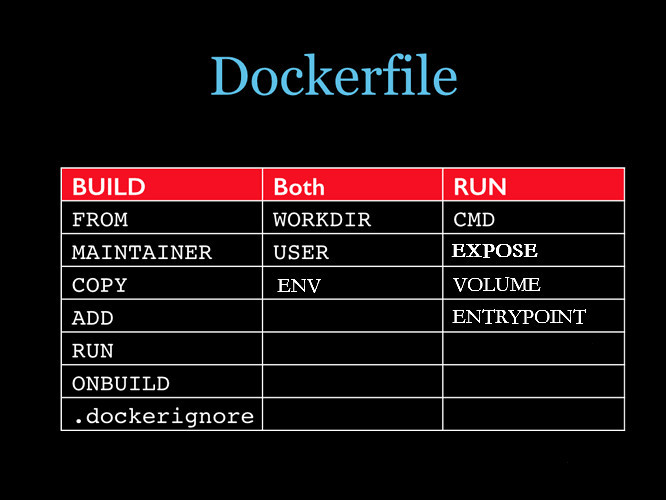 Dockerfile

| BUILD | Both | RUN |
|---|---|---|
| FROM | WORKDIR | CMD |
| MAINTAINER | USER | EXPOSE |
| COPY | ENV | VOLUME |
| ADD | | ENTRYPOINT |
| RUN | | |
| ONBUILD | | |
| .dockerignore | | |